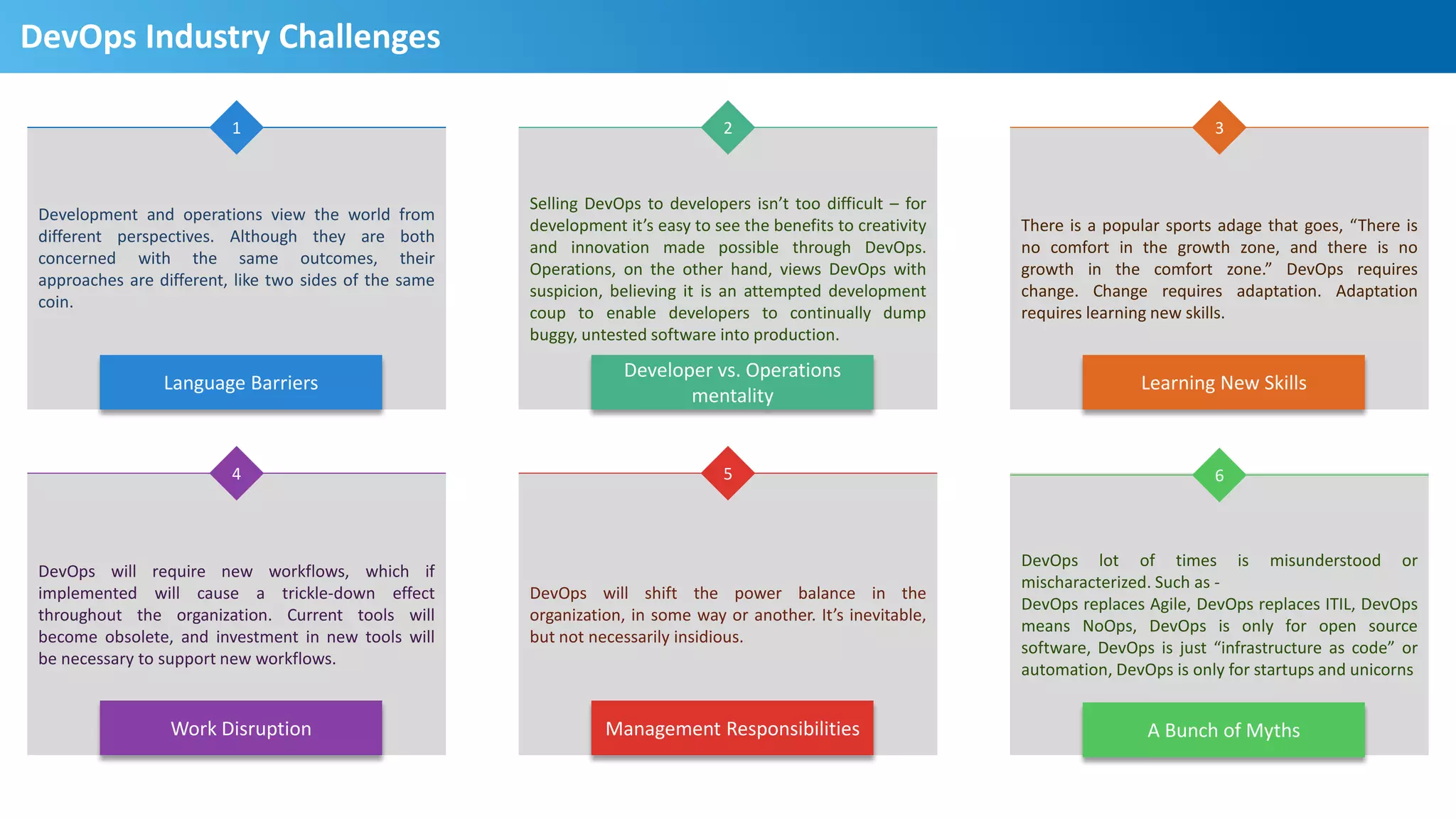 DevOps Industry Challenges

1

Development and operations view the world from different perspectives. Although they are both concerned with the same outcomes, their approaches are different, like two sides of the same coin.

Language Barriers

2

Selling DevOps to developers isn't too difficult – for development it's easy to see the benefits to creativity and innovation made possible through DevOps. Operations, on the other hand, views DevOps with suspicion, believing it is an attempted development coup to enable developers to continually dump buggy, untested software into production.

Developer vs. Operations mentality

3

There is a popular sports adage that goes, "There is no comfort in the growth zone, and there is no growth in the comfort zone." DevOps requires change. Change requires adaptation. Adaptation requires learning new skills.

Learning New Skills

4

DevOps will require new workflows, which if implemented will cause a trickle-down effect throughout the organization. Current tools will become obsolete, and investment in new tools will be necessary to support new workflows.

Work Disruption

5

DevOps will shift the power balance in the organization, in some way or another. It's inevitable, but not necessarily insidious.

Management Responsibilities

6

DevOps lot of times is misunderstood or mischaracterized. Such as -
DevOps replaces Agile, DevOps replaces ITIL, DevOps means NoOps, DevOps is only for open source software, DevOps is just "infrastructure as code" or automation, DevOps is only for startups and unicorns

A Bunch of Myths